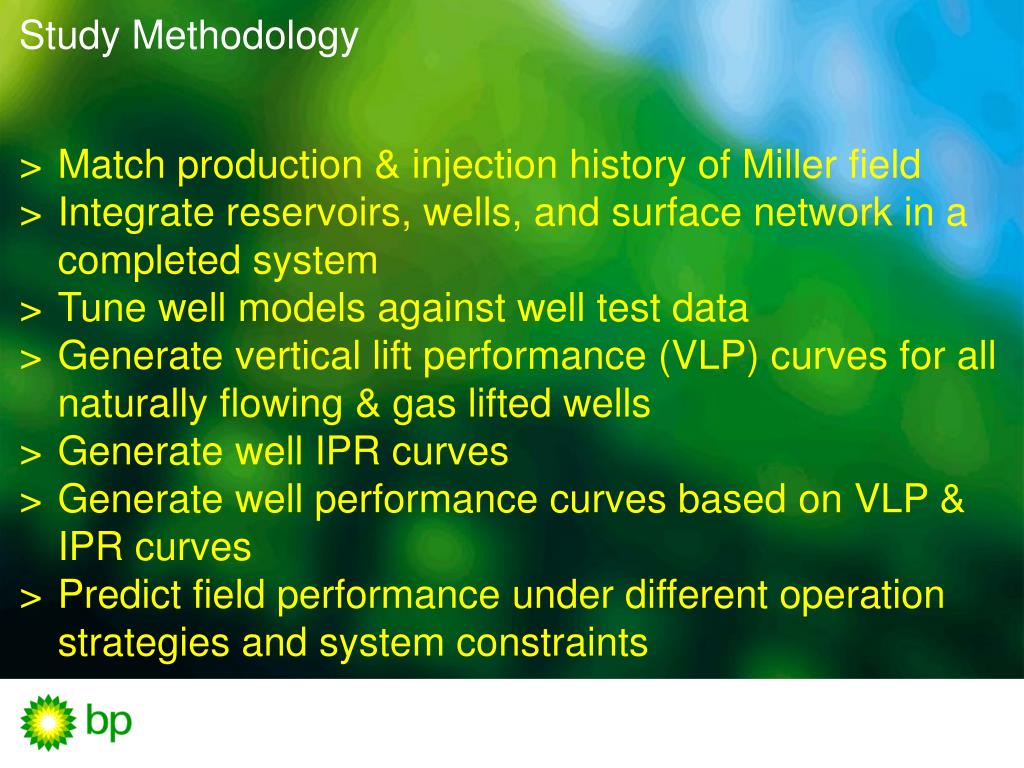 Study Methodology

> Match production & injection history of Miller field
> Integrate reservoirs, wells, and surface network in a completed system
> Tune well models against well test data
> Generate vertical lift performance (VLP) curves for all naturally flowing & gas lifted wells
> Generate well IPR curves
> Generate well performance curves based on VLP & IPR curves
> Predict field performance under different operation strategies and system constraints

bp